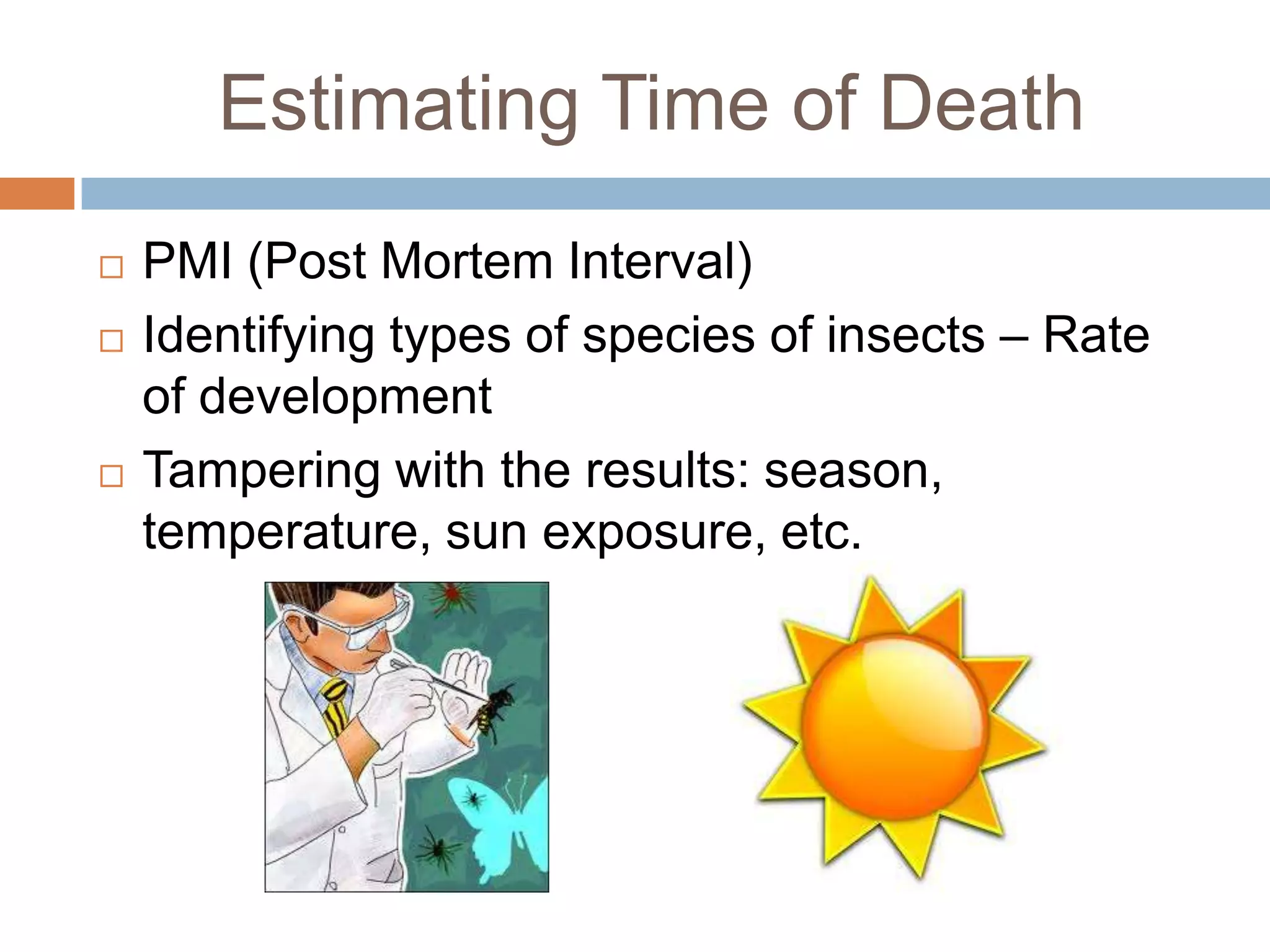 Estimating Time of Death

□ PMI (Post Mortem Interval)
□ Identifying types of species of insects – Rate of development
□ Tampering with the results: season, temperature, sun exposure, etc.